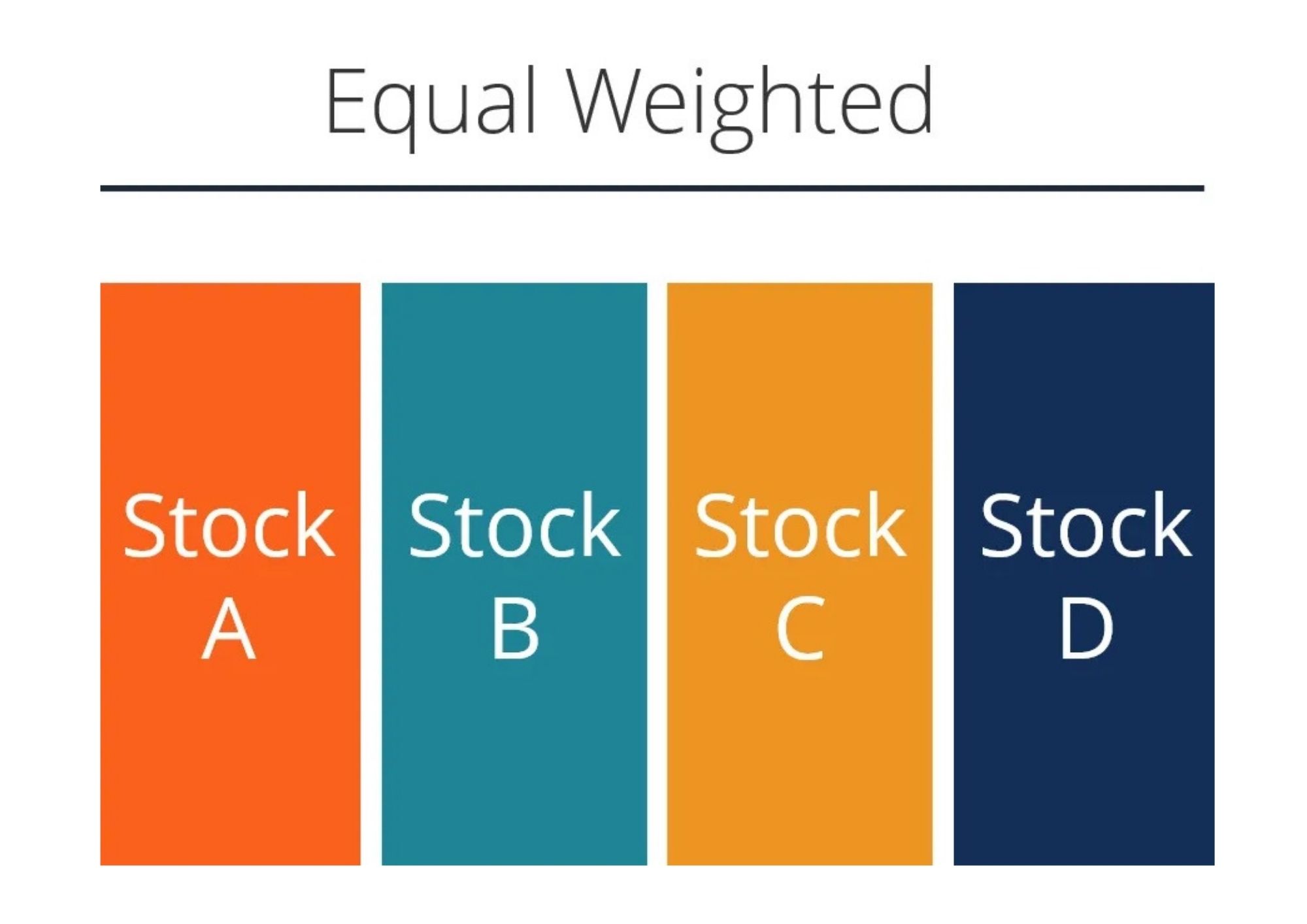 Equal Weighted

Stock A

Stock B

Stock C

Stock D